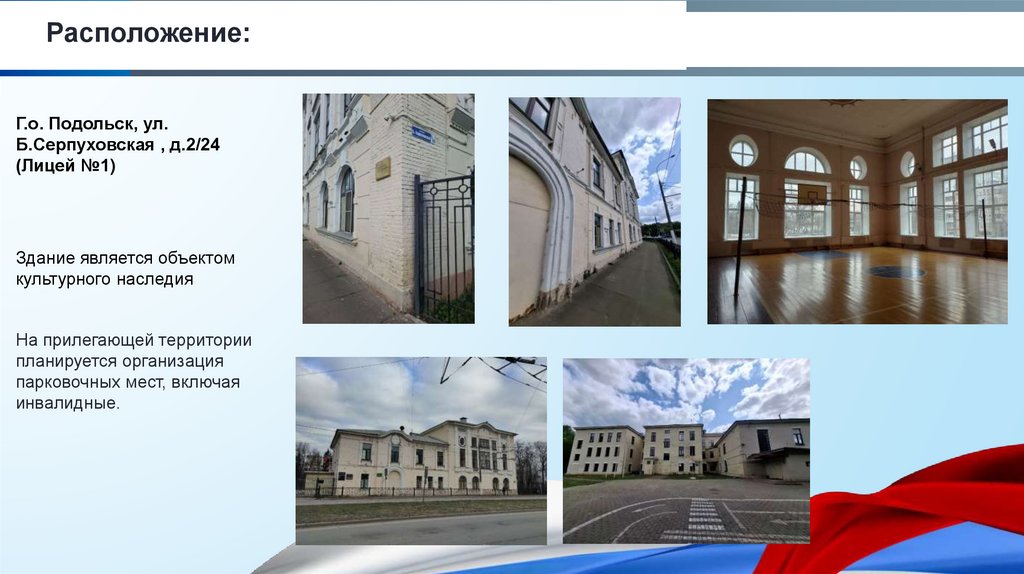 Расположение:

Г.о. Подольск, ул. Б.Серпуховская , д.2/24 (Лицей №1)

Здание является объектом культурного наследия

На прилегающей территории планируется организация парковочных мест, включая инвалидные.